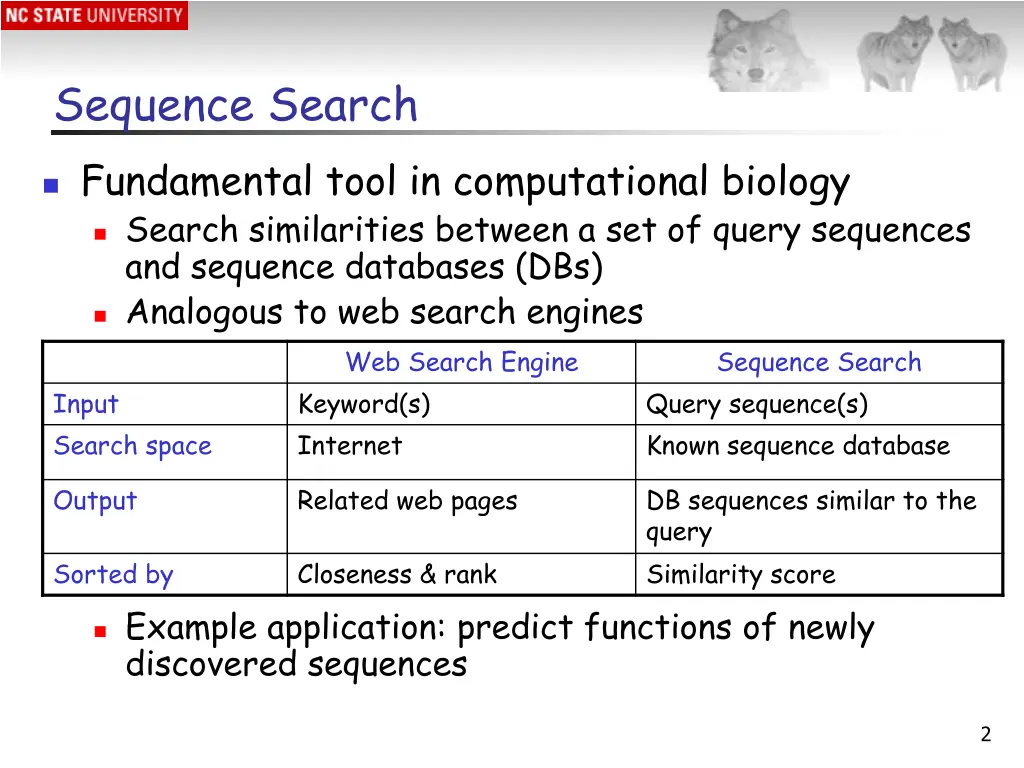 NC STATE UNIVERSITY

Sequence Search

Fundamental tool in computational biology

Search similarities between a set of query sequences and sequence databases (DBs)

Analogous to web search engines

| | Web Search Engine | Sequence Search |
|---|---|---|
| Input | Keyword(s) | Query sequence(s) |
| Search space | Internet | Known sequence database |
| Output | Related web pages | DB sequences similar to the query |
| Sorted by | Closeness & rank | Similarity score |

Example application: predict functions of newly discovered sequences

2